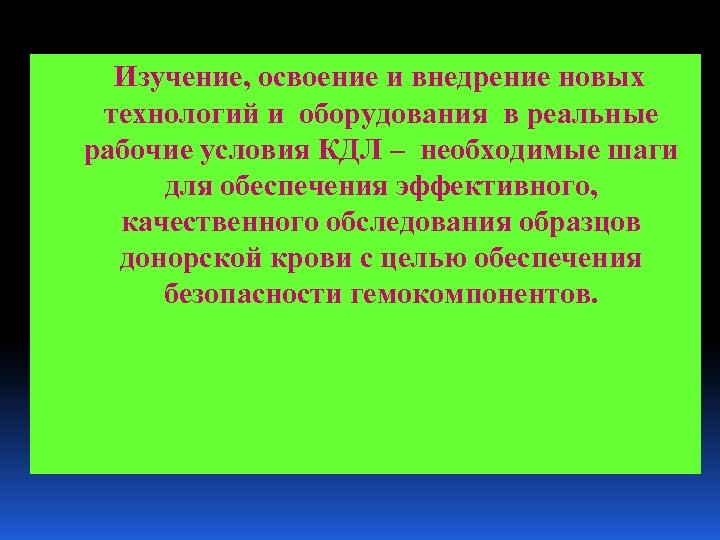 Изучение, освоение и внедрение новых технологий и оборудования в реальные рабочие условия КДЛ – необходимые шаги для обеспечения эффективного, качественного обследования образцов донорской крови с целью обеспечения безопасности гемокомпонентов.